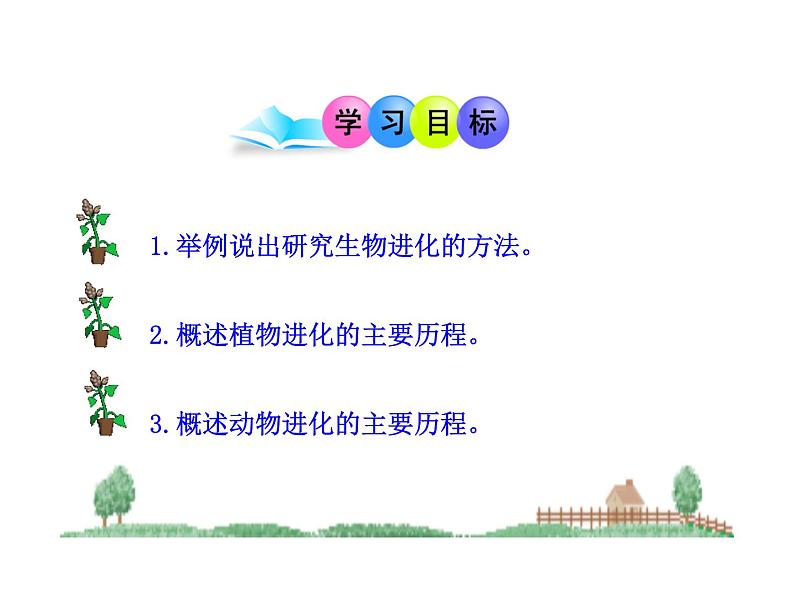 学习目标

1.举例说出研究生物进化的方法。

2.概述植物进化的主要历程。

3.概述动物进化的主要历程。